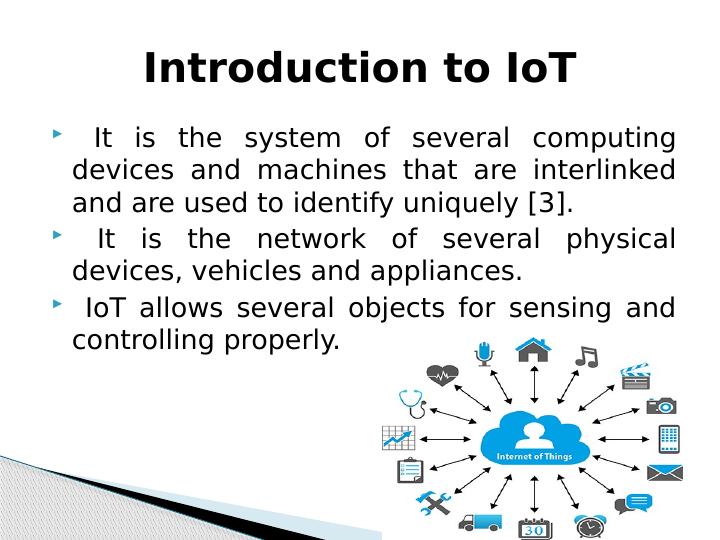 Introduction to IoT

It is the system of several computing devices and machines that are interlinked and are used to identify uniquely [3].

It is the network of several physical devices, vehicles and appliances.

IoT allows several objects for sensing and controlling properly.

Internet of Things

30